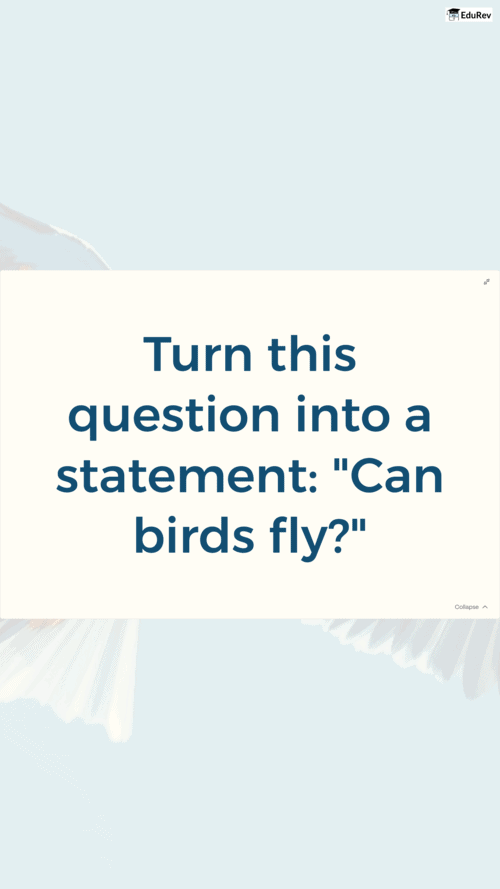 EduRev

Turn this question into a statement: "Can birds fly?"

Collapse